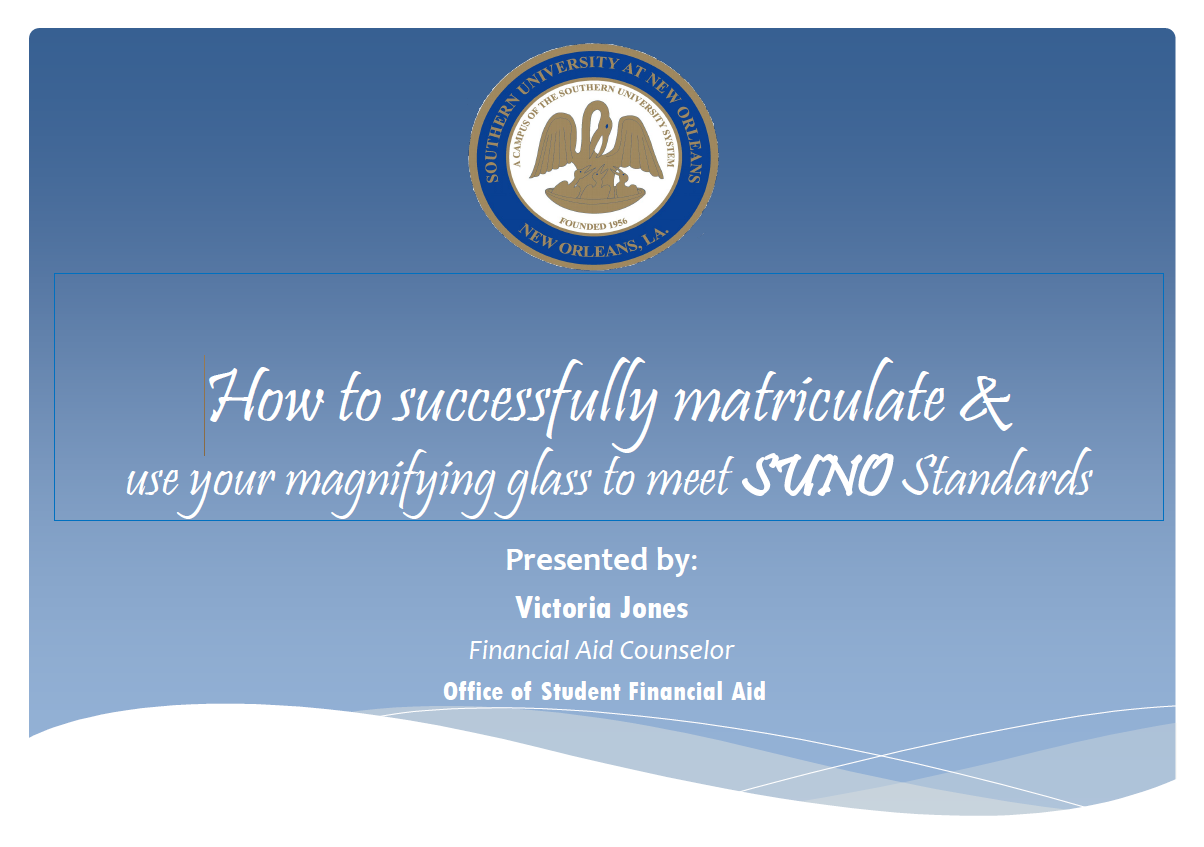 SOUTHERN UNIVERSITY AT NEW ORLEANS
A CAMPUS OF THE SOUTHERN UNIVERSITY SYSTEM
FOUNDED 1956
NEW ORLEANS, LA.

How to successfully matriculate & use your magnifying glass to meet SUNO Standards

Presented by:

Victoria Jones

Financial Aid Counselor

Office of Student Financial Aid